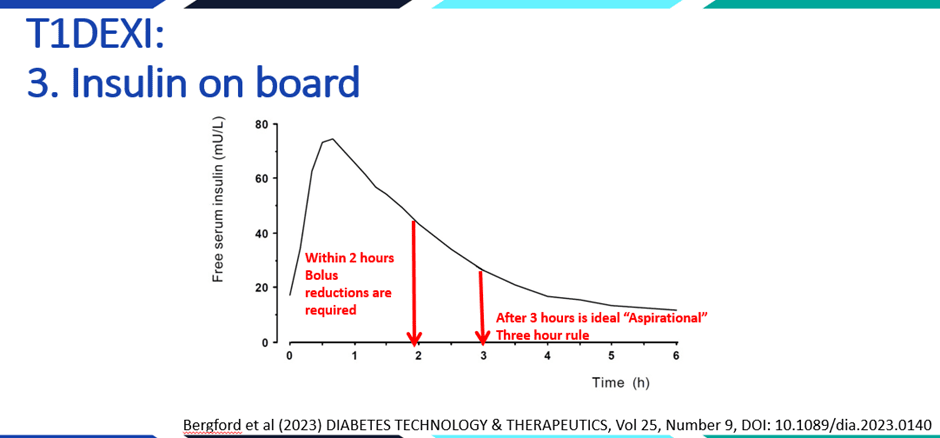 T1DEXI:
3. Insulin on board

Free serum insulin (mU/L)

80
60
40
20
0

0 1 2 3 4 5 6

Time (h)

Within 2 hours Bolus reductions are required

After 3 hours is ideal "Aspirational" Three hour rule

Bergford et al (2023) DIABETES TECHNOLOGY & THERAPEUTICS, Vol 25, Number 9, DOI: 10.1089/dia.2023.0140